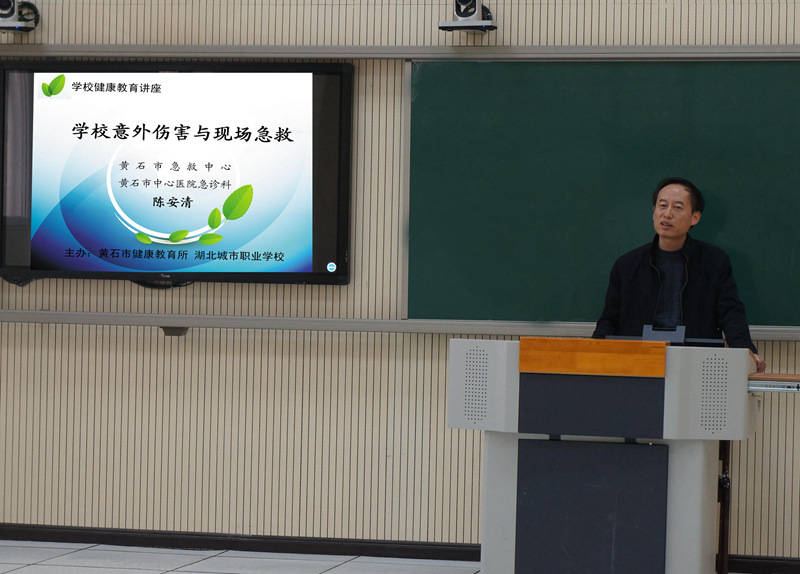 学校健康教育讲座

学校意外伤害与现场急救

黄石市急救中心
黄石市中心医院急诊科
陈安清

主办：黄石市健康教育所 湖北城市职业学校